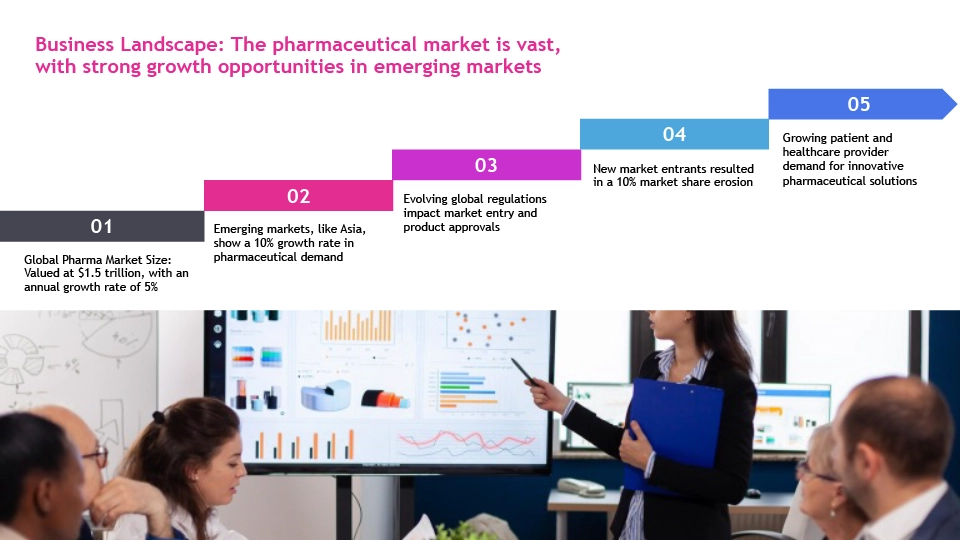 Business Landscape: The pharmaceutical market is vast, with strong growth opportunities in emerging markets

01

Global Pharma Market Size: Valued at $1.5 trillion, with an annual growth rate of 5%

02

Emerging markets, like Asia, show a 10% growth rate in pharmaceutical demand

03

Evolving global regulations impact market entry and product approvals

04

New market entrants resulted in a 10% market share erosion

05

Growing patient and healthcare provider demand for innovative pharmaceutical solutions